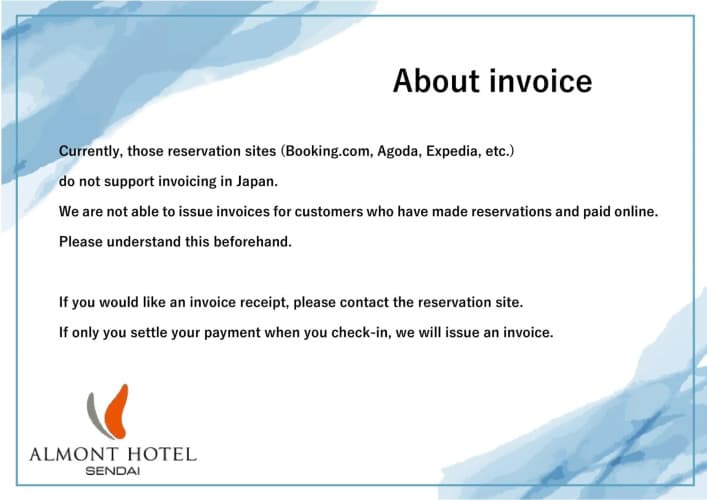 About invoice

Currently, those reservation sites (Booking.com, Agoda, Expedia, etc.)
do not support invoicing in Japan.
We are not able to issue invoices for customers who have made reservations and paid online.
Please understand this beforehand.

If you would like an invoice receipt, please contact the reservation site.
If only you settle your payment when you check-in, we will issue an invoice.

ALMONT HOTEL
SENDAI